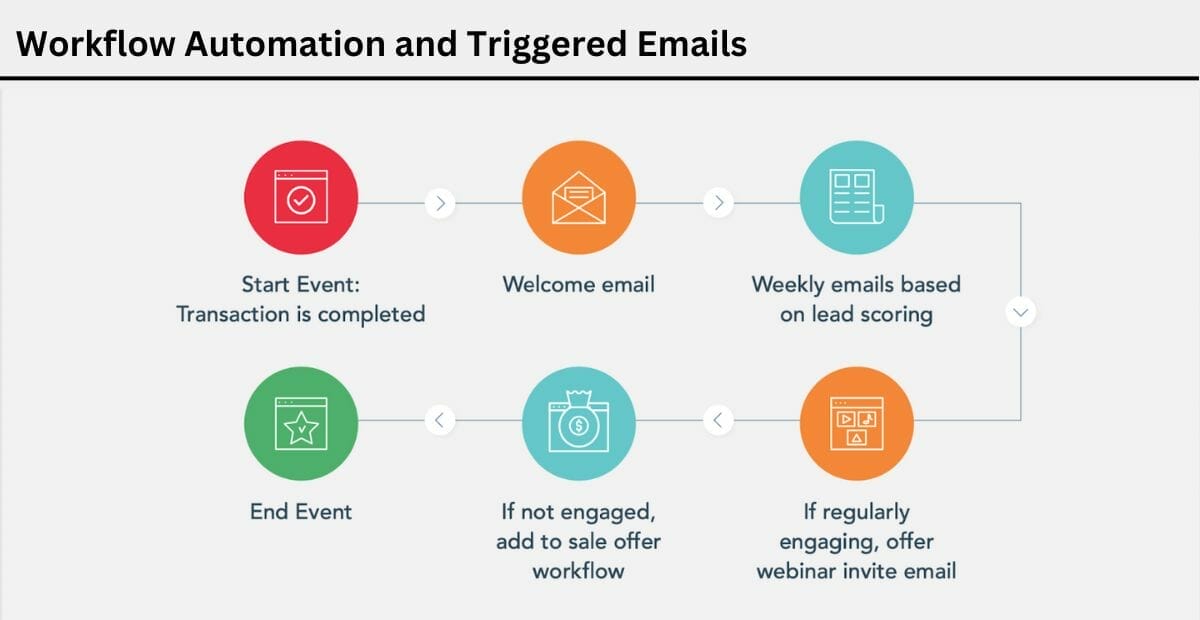 Workflow Automation and Triggered Emails

Start Event: Transaction is completed

Welcome email

Weekly emails based on lead scoring

If regularly engaging, offer webinar invite email

If not engaged, add to sale offer workflow

End Event